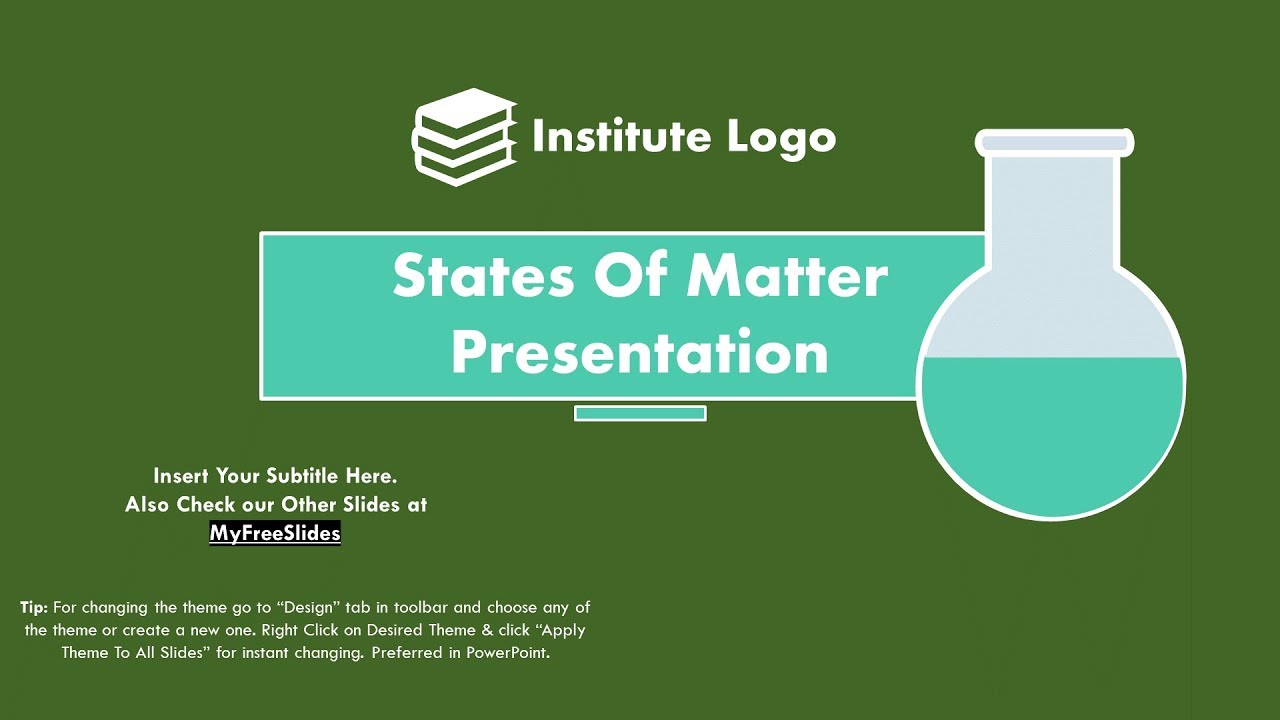 Institute Logo

States Of Matter Presentation

Insert Your Subtitle Here.
Also Check our Other Slides at
MyFreeSlides

Tip: For changing the theme go to “Design” tab in toolbar and choose any of the theme or create a new one. Right Click on Desired Theme & click “Apply Theme To All Slides” for instant changing. Preferred in PowerPoint.